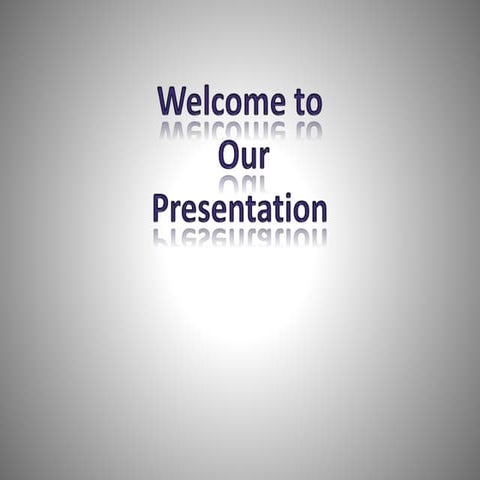 Welcome to
Our
Presentation